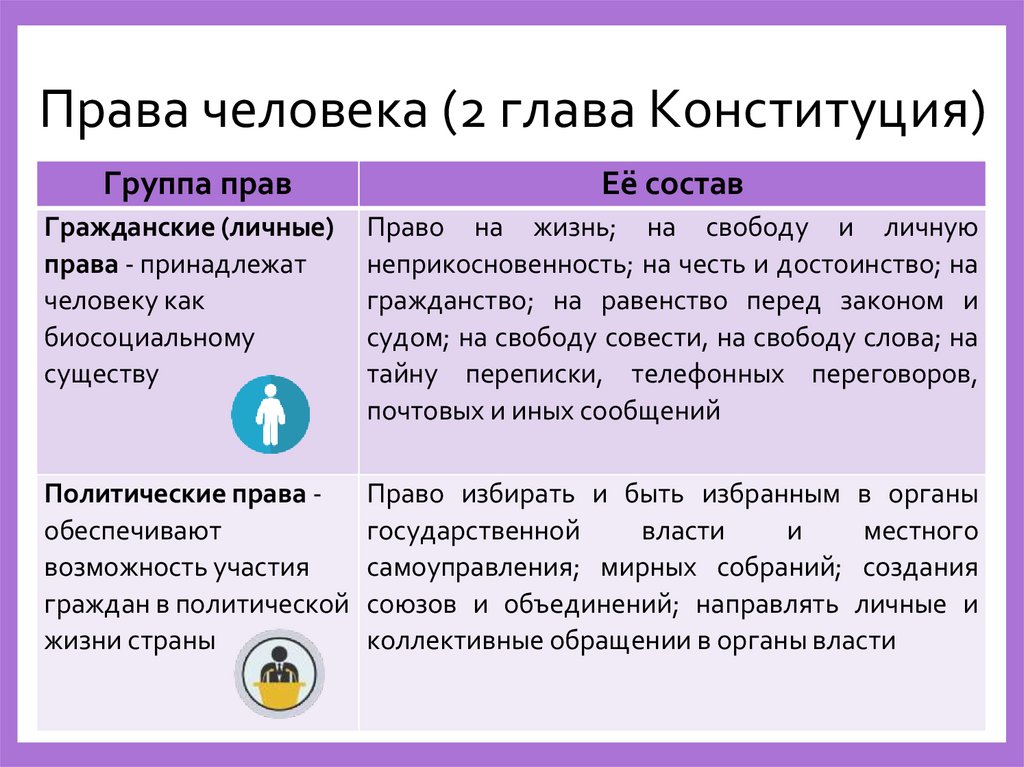 Права человека (2 глава Конституция)

| Группа прав | Её состав |
|---|---|
| Гражданские (личные) права - принадлежат человеку как биосоциальному существу | Право на жизнь; на свободу и личную неприкосновенность; на честь и достоинство; на гражданство; на равенство перед законом и судом; на свободу совести, на свободу слова; на тайну переписки, телефонных переговоров, почтовых и иных сообщений |
| Политические права - обеспечивают возможность участия граждан в политической жизни страны | Право избирать и быть избранным в органы государственной власти и местного самоуправления; мирных собраний; создания союзов и объединений; направлять личные и коллективные обращении в органы власти |